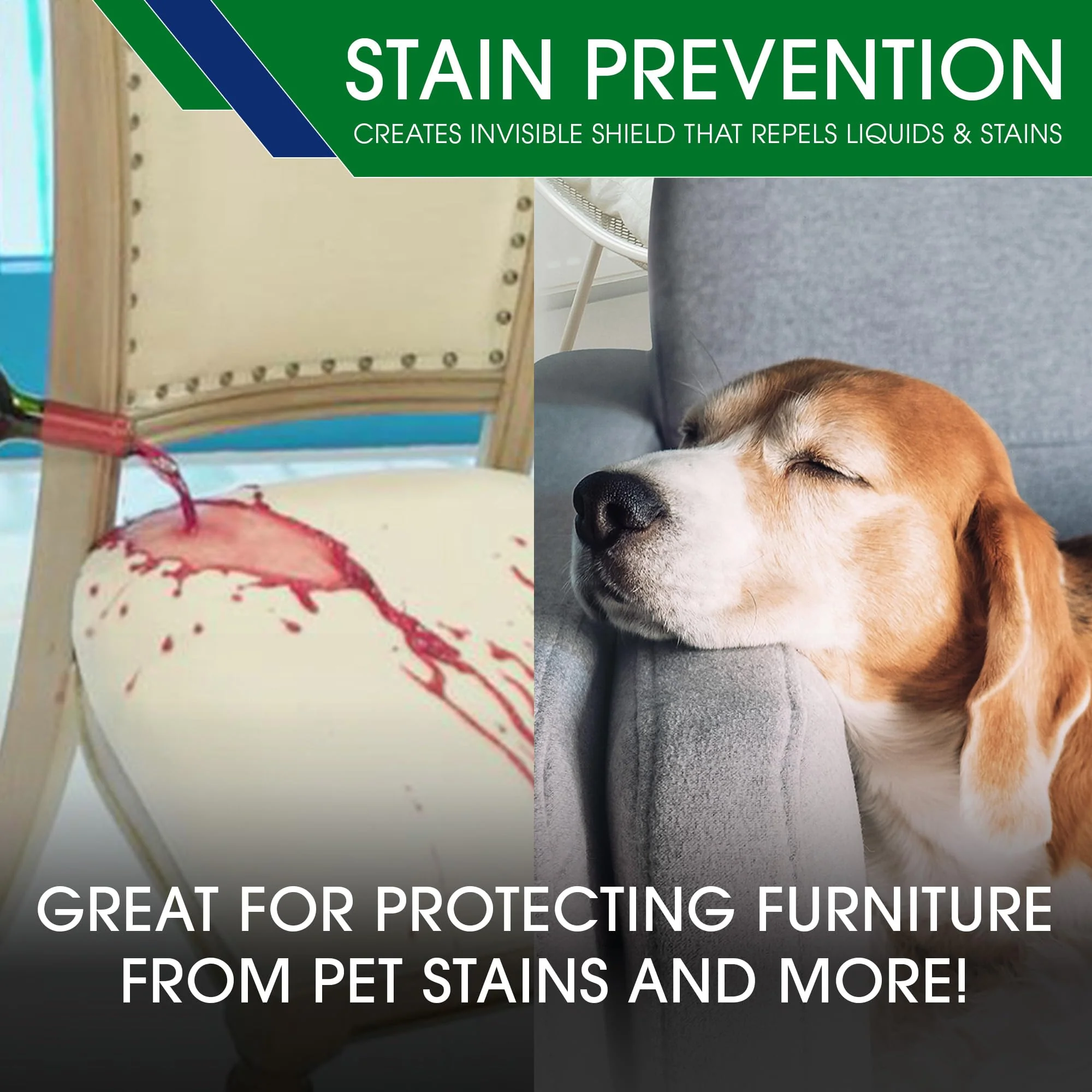 STAIN PREVENTION
CREATES INVISIBLE SHIELD THAT REPELS LIQUIDS & STAINS

GREAT FOR PROTECTING FURNITURE FROM PET STAINS AND MORE!